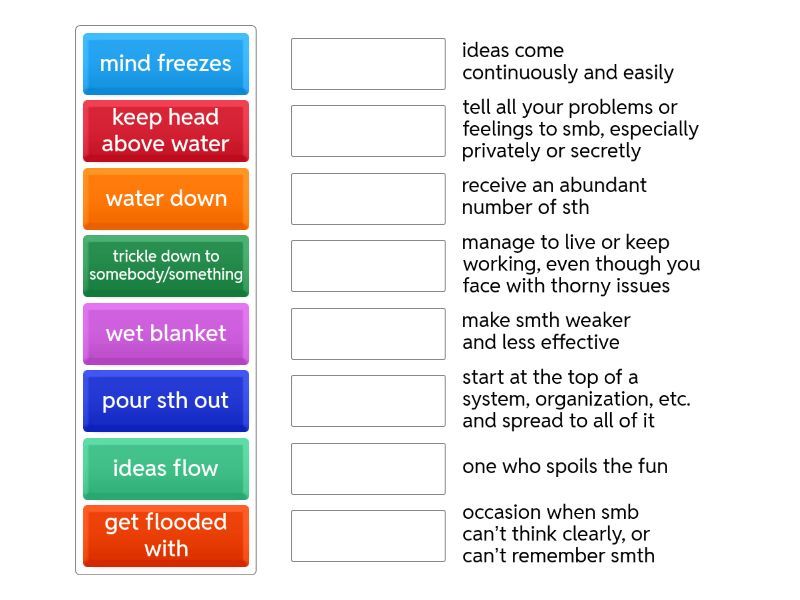 mind freezes

keep head above water

water down

trickle down to somebody/something

wet blanket

pour sth out

ideas flow

get flooded with

ideas come continuously and easily

tell all your problems or feelings to smb, especially privately or secretly

receive an abundant number of sth

manage to live or keep working, even though you face with thorny issues

make smth weaker and less effective

start at the top of a system, organization, etc. and spread to all of it

one who spoils the fun

occasion when smb can't think clearly, or can't remember smth